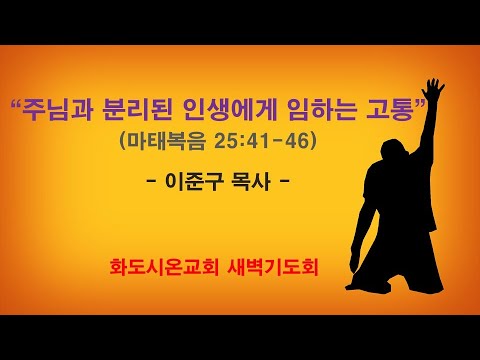 “주님과 분리된 인생에게 임하는 고통”
(마태복음 25:41-46)

- 이준구 목사 -

화도시온교회 새벽기도회